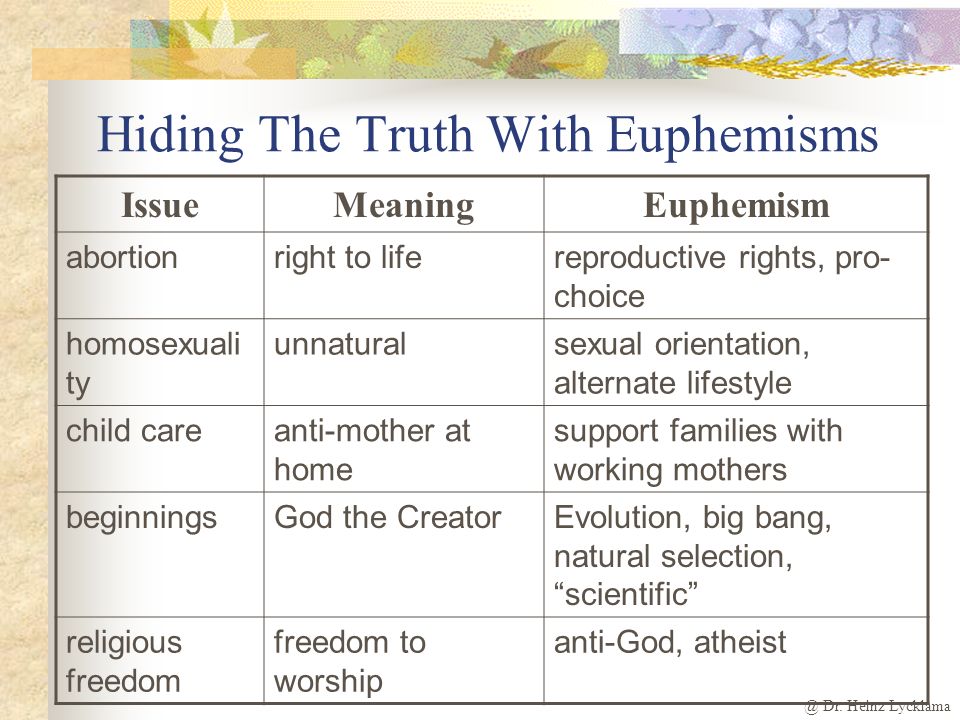 Hiding The Truth With Euphemisms

| Issue | Meaning | Euphemism |
|---|---|---|
| abortion | right to life | reproductive rights, pro-choice |
| homosexuality | unnatural | sexual orientation, alternate lifestyle |
| child care | anti-mother at home | support families with working mothers |
| beginnings | God the Creator | Evolution, big bang, natural selection, “scientific” |
| religious freedom | freedom to worship | anti-God, atheist |

@ Dr. Heinz Lycklama